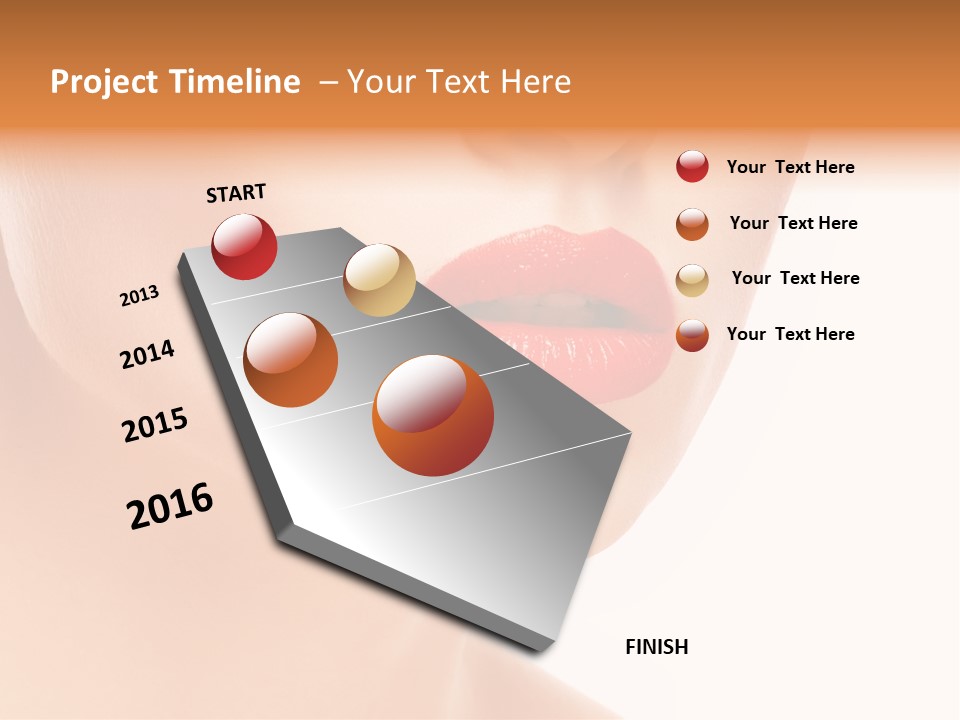 Project Timeline – Your Text Here

START

2013

2014

2015

2016

FINISH

Your Text Here

Your Text Here

Your Text Here

Your Text Here